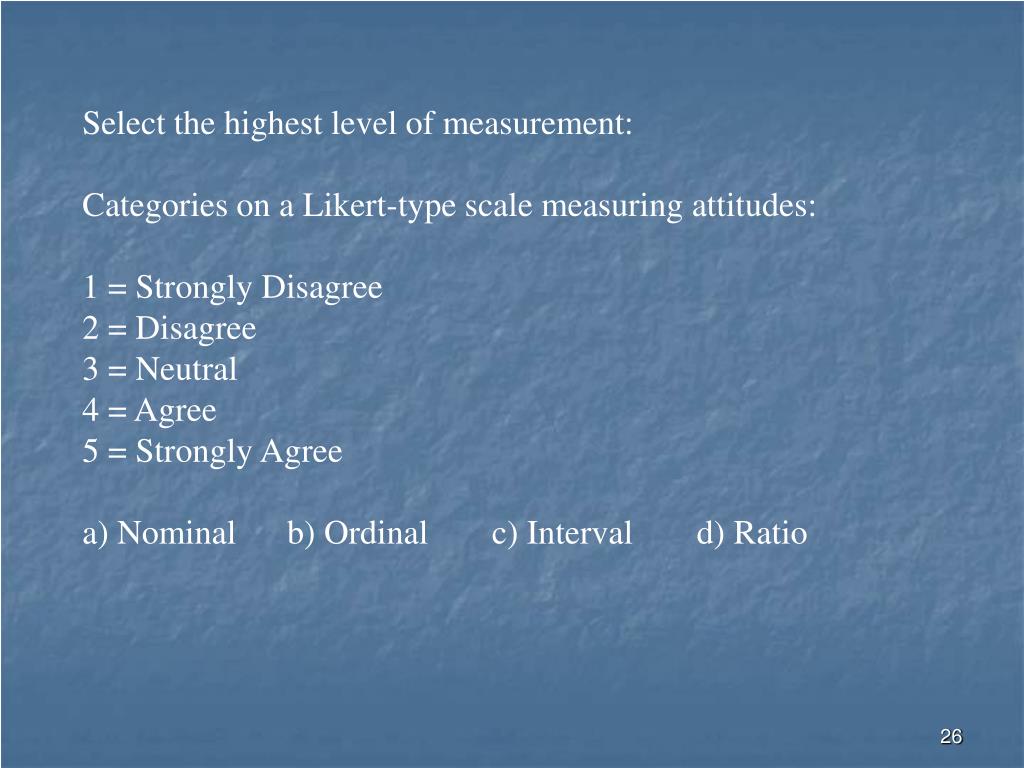 Select the highest level of measurement:

Categories on a Likert-type scale measuring attitudes:

1 = Strongly Disagree
2 = Disagree
3 = Neutral
4 = Agree
5 = Strongly Agree

a) Nominal b) Ordinal c) Interval d) Ratio

26